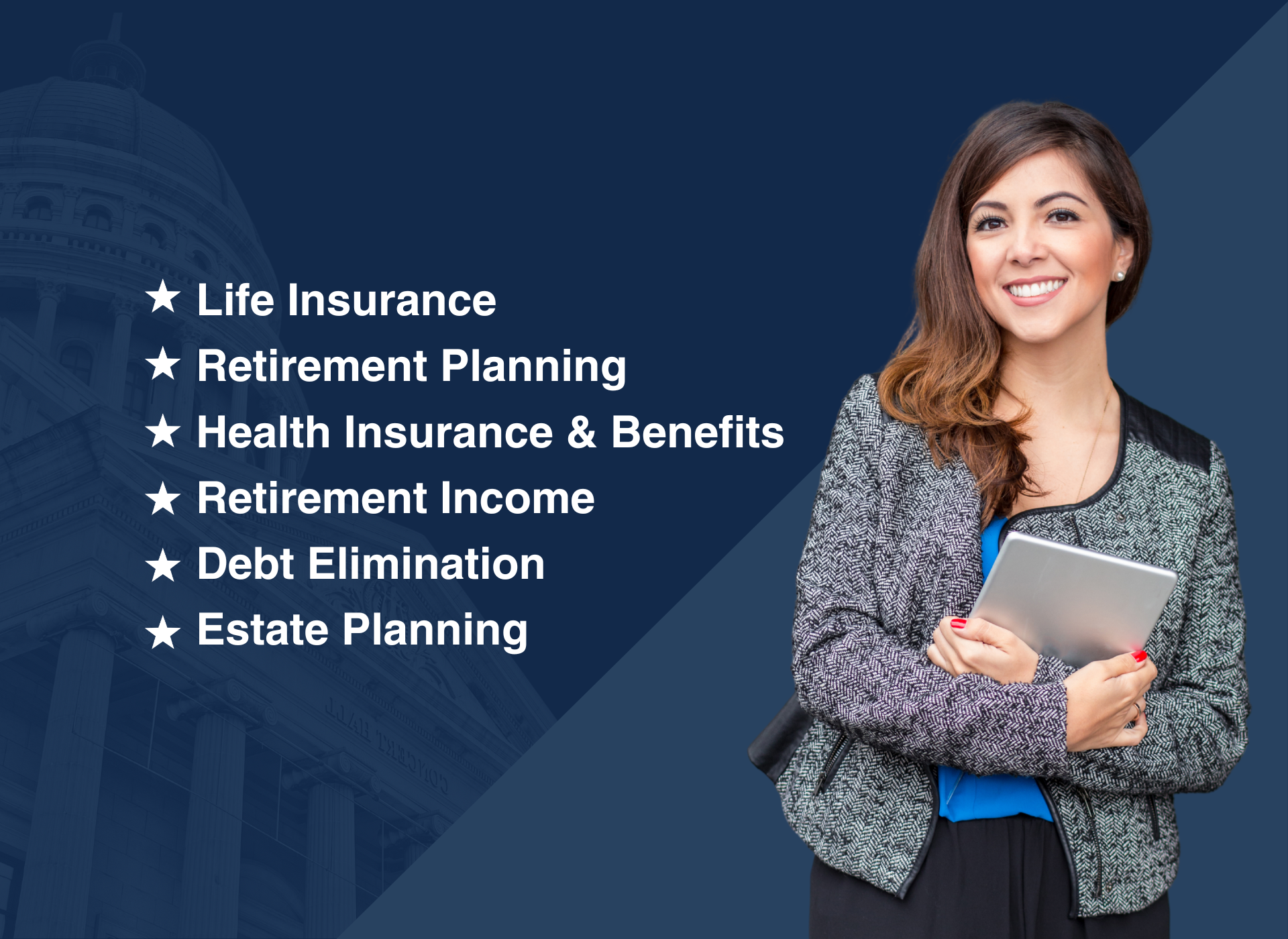 ★ Life Insurance
★ Retirement Planning
★ Health Insurance & Benefits
★ Retirement Income
★ Debt Elimination
★ Estate Planning